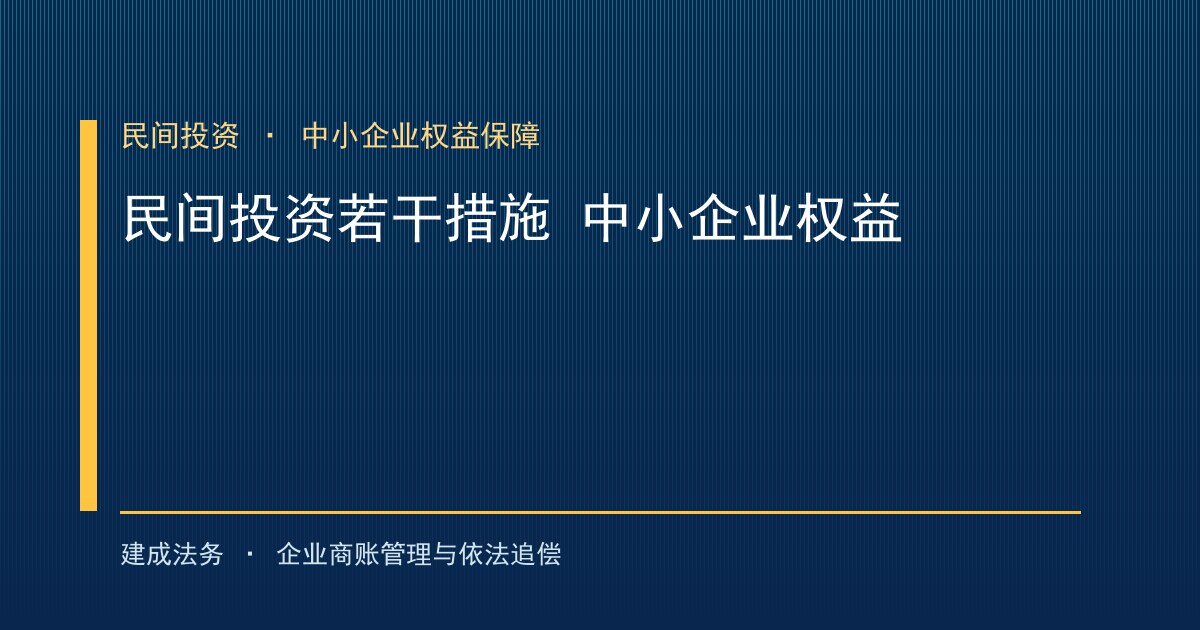 民间投资 · 中小企业权益保障

民间投资若干措施 中小企业权益

建成法务 · 企业商账管理与依法追偿